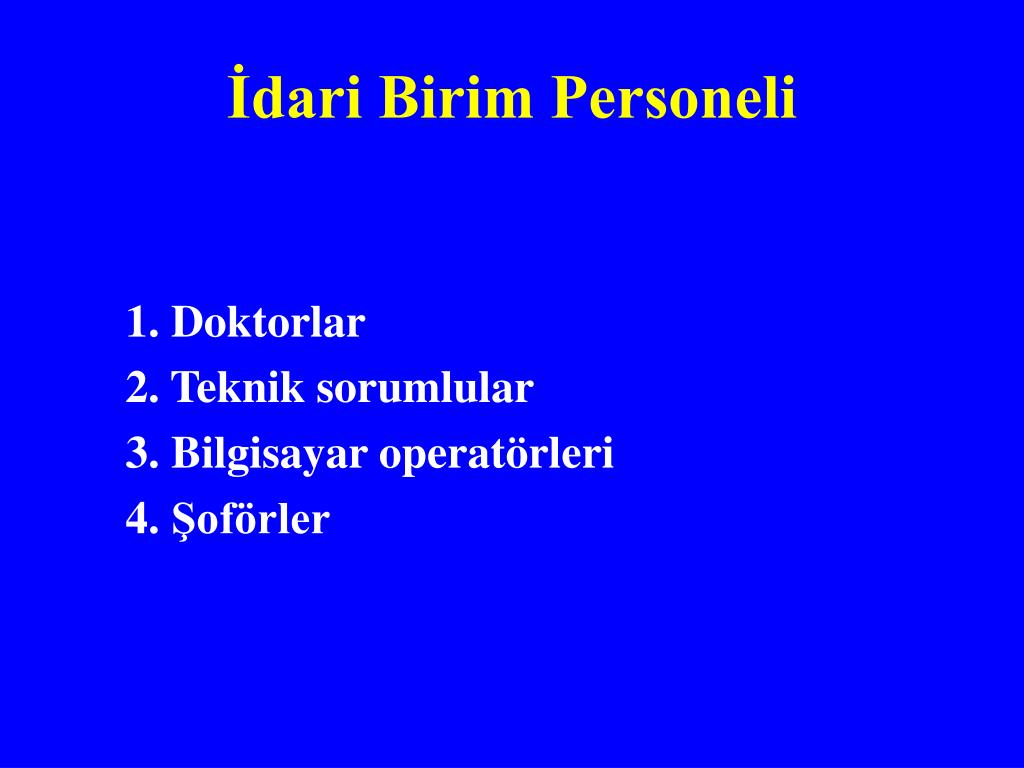 İdari Birim Personeli

1. Doktorlar
2. Teknik sorumlular
3. Bilgisayar operatörleri
4. Şoförler